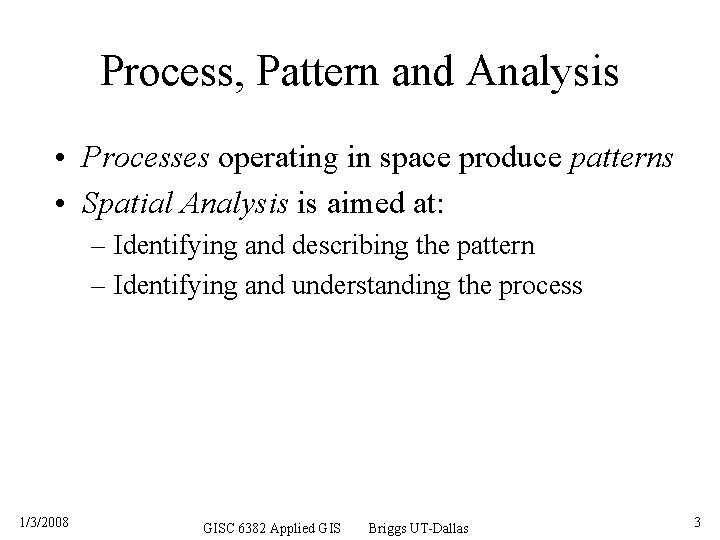 Process, Pattern and Analysis

• Processes operating in space produce patterns
• Spatial Analysis is aimed at:
– Identifying and describing the pattern
– Identifying and understanding the process

1/3/2008

GISC 6382 Applied GIS Briggs UT-Dallas

3